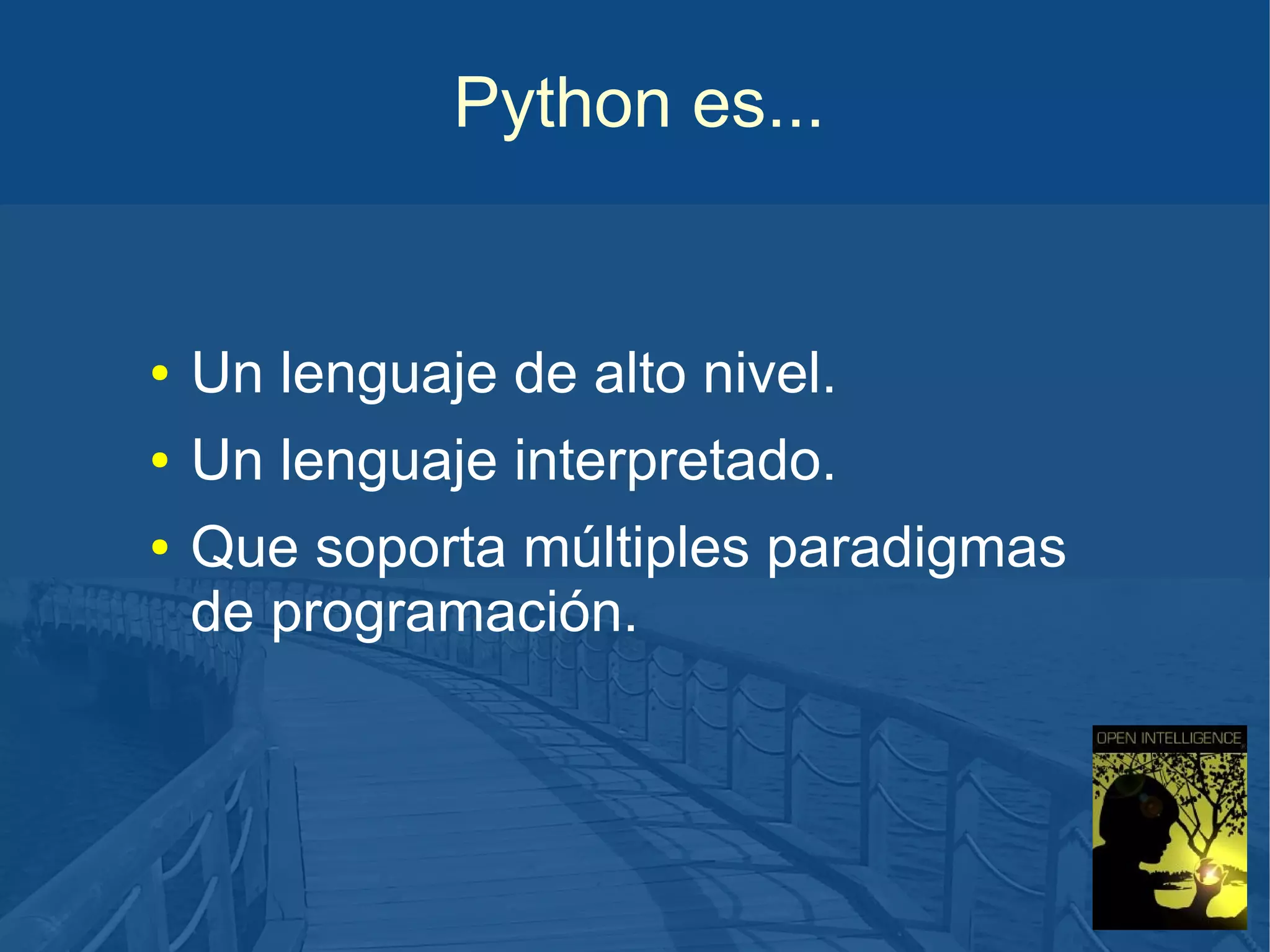 Python es...

• Un lenguaje de alto nivel.
• Un lenguaje interpretado.
• Que soporta múltiples paradigmas de programación.

OPEN INTELLIGENCE